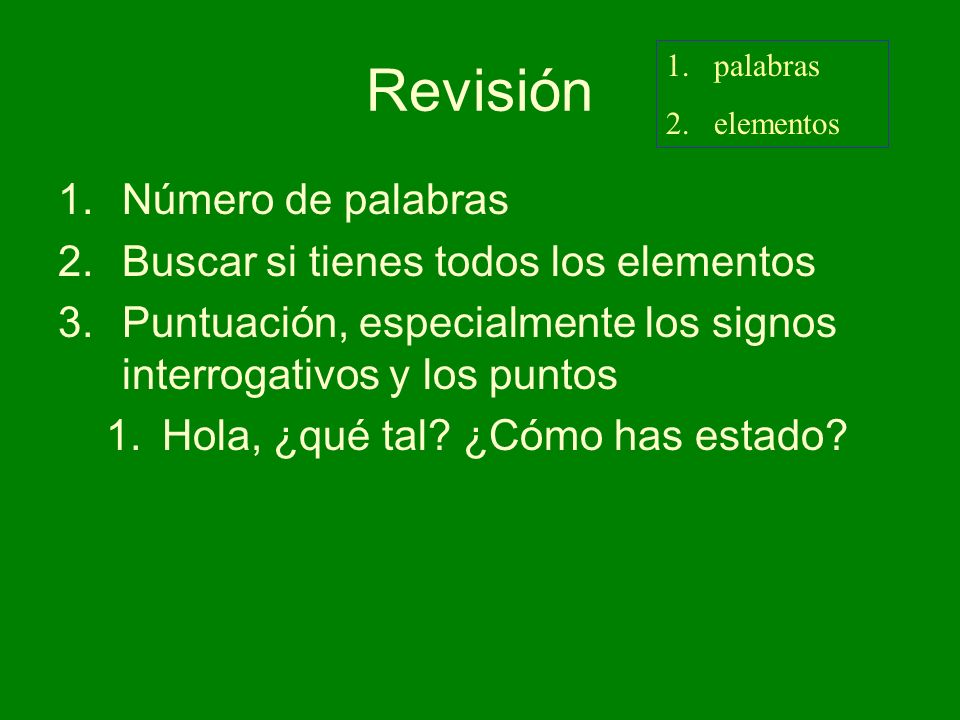 Revisión

1. palabras
2. elementos

1. Número de palabras
2. Buscar si tienes todos los elementos
3. Puntuación, especialmente los signos interrogativos y los puntos
   1. Hola, ¿qué tal? ¿Cómo has estado?